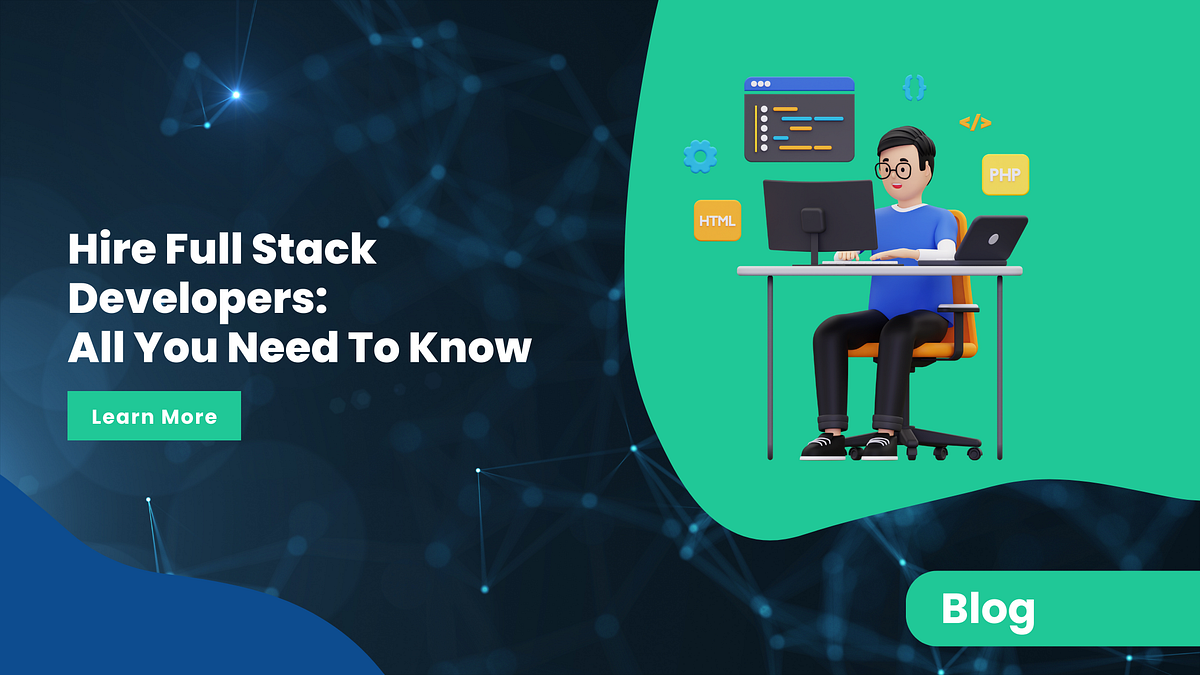 Hire Full Stack Developers: All You Need To Know

Learn More

{}

</>

PHP

HTML

Blog